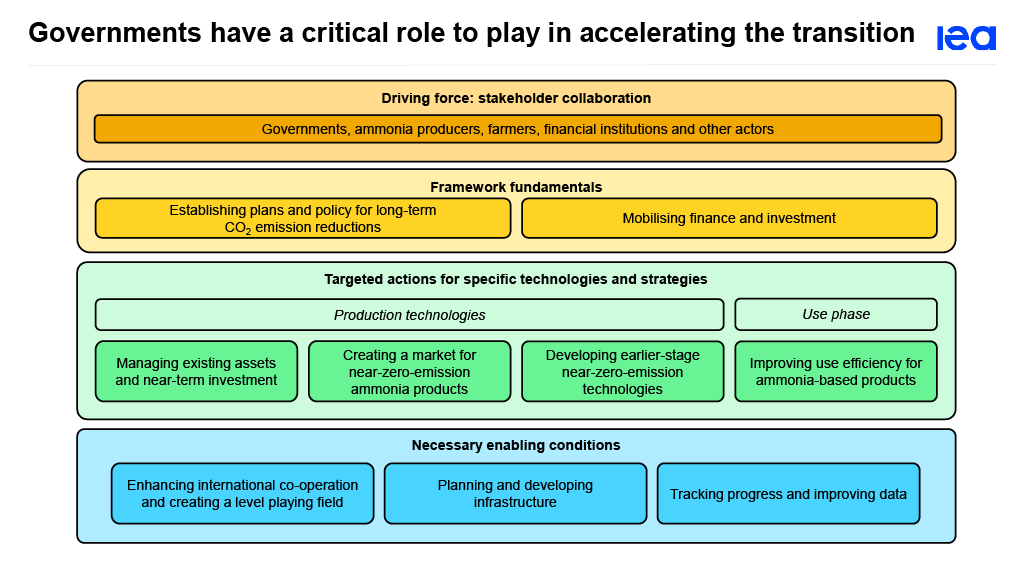 Governments have a critical role to play in accelerating the transition

iea

Driving force: stakeholder collaboration

Governments, ammonia producers, farmers, financial institutions and other actors

Framework fundamentals

Establishing plans and policy for long-term $CO_2$ emission reductions

Mobilising finance and investment

Targeted actions for specific technologies and strategies

Production technologies

Use phase

Managing existing assets and near-term investment

Creating a market for near-zero-emission ammonia products

Developing earlier-stage near-zero-emission technologies

Improving use efficiency for ammonia-based products

Necessary enabling conditions

Enhancing international co-operation and creating a level playing field

Planning and developing infrastructure

Tracking progress and improving data